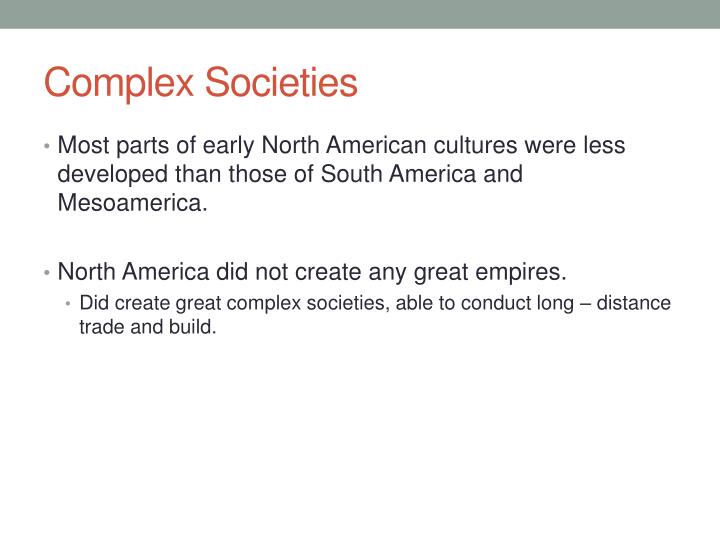 Complex Societies

• Most parts of early North American cultures were less developed than those of South America and Mesoamerica.

• North America did not create any great empires.
  • Did create great complex societies, able to conduct long – distance trade and build.